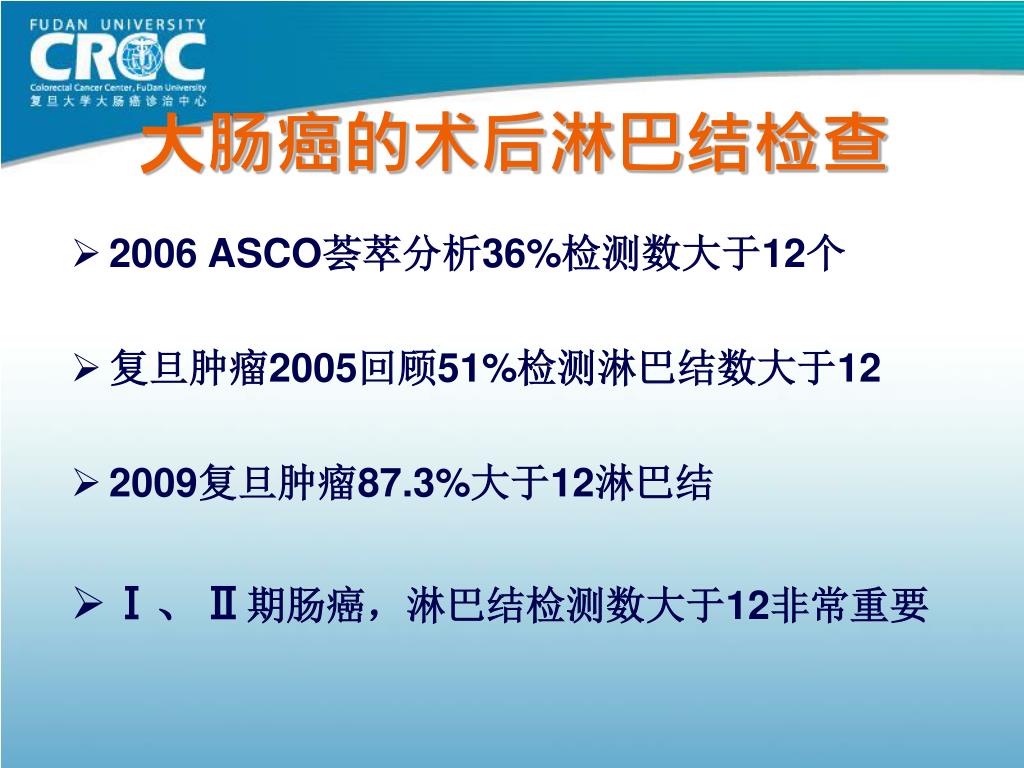 FUDAN UNIVERSITY
CRCC
Colorectal Cancer Center, FuDan University
复旦大学大肠癌诊治中心

大肠癌的术后淋巴结检查

➢ 2006 ASCO荟萃分析36%检测数大于12个

➢ 复旦肿瘤2005回顾51%检测淋巴结数大于12

➢ 2009复旦肿瘤87.3%大于12淋巴结

➢ Ⅰ、Ⅱ期肠癌，淋巴结检测数大于12非常重要